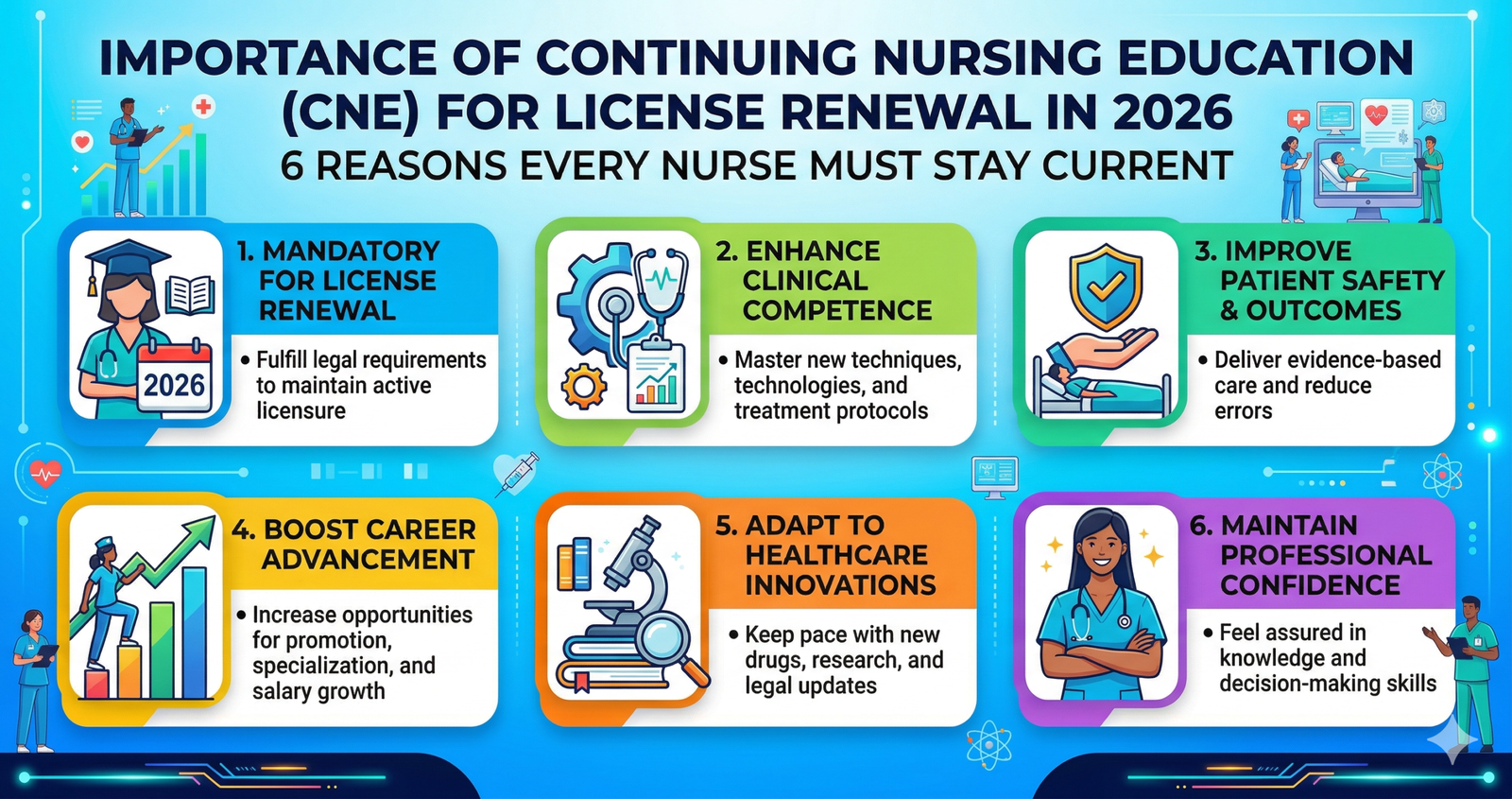 IMPORTANCE OF CONTINUING NURSING EDUCATION (CNE) FOR LICENSE RENEWAL IN 2026
6 REASONS EVERY NURSE MUST STAY CURRENT

2026

1. MANDATORY FOR LICENSE RENEWAL
• Fulfill legal requirements to maintain active licensure

2. ENHANCE CLINICAL COMPETENCE
• Master new techniques, technologies, and treatment protocols

3. IMPROVE PATIENT SAFETY & OUTCOMES
• Deliver evidence-based care and reduce errors

4. BOOST CAREER ADVANCEMENT
• Increase opportunities for promotion, specialization, and salary growth

5. ADAPT TO HEALTHCARE INNOVATIONS
• Keep pace with new drugs, research, and legal updates

6. MAINTAIN PROFESSIONAL CONFIDENCE
• Feel assured in knowledge and decision-making skills